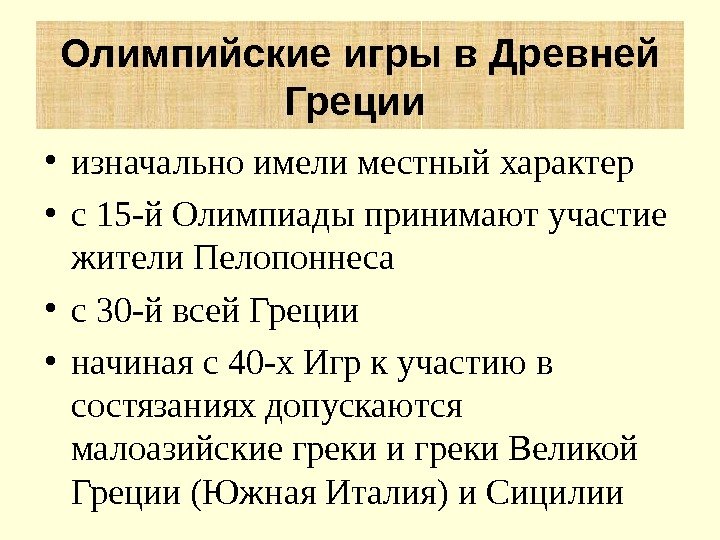 Олимпийские игры в Древней Греции

• изначально имели местный характер
• с 15-й Олимпиады принимают участие жители Пелопоннеса
• с 30-й всей Греции
• начиная с 40-х Игр к участию в состязаниях допускаются малоазийские греки и греки Великой Греции (Южная Италия) и Сицилии